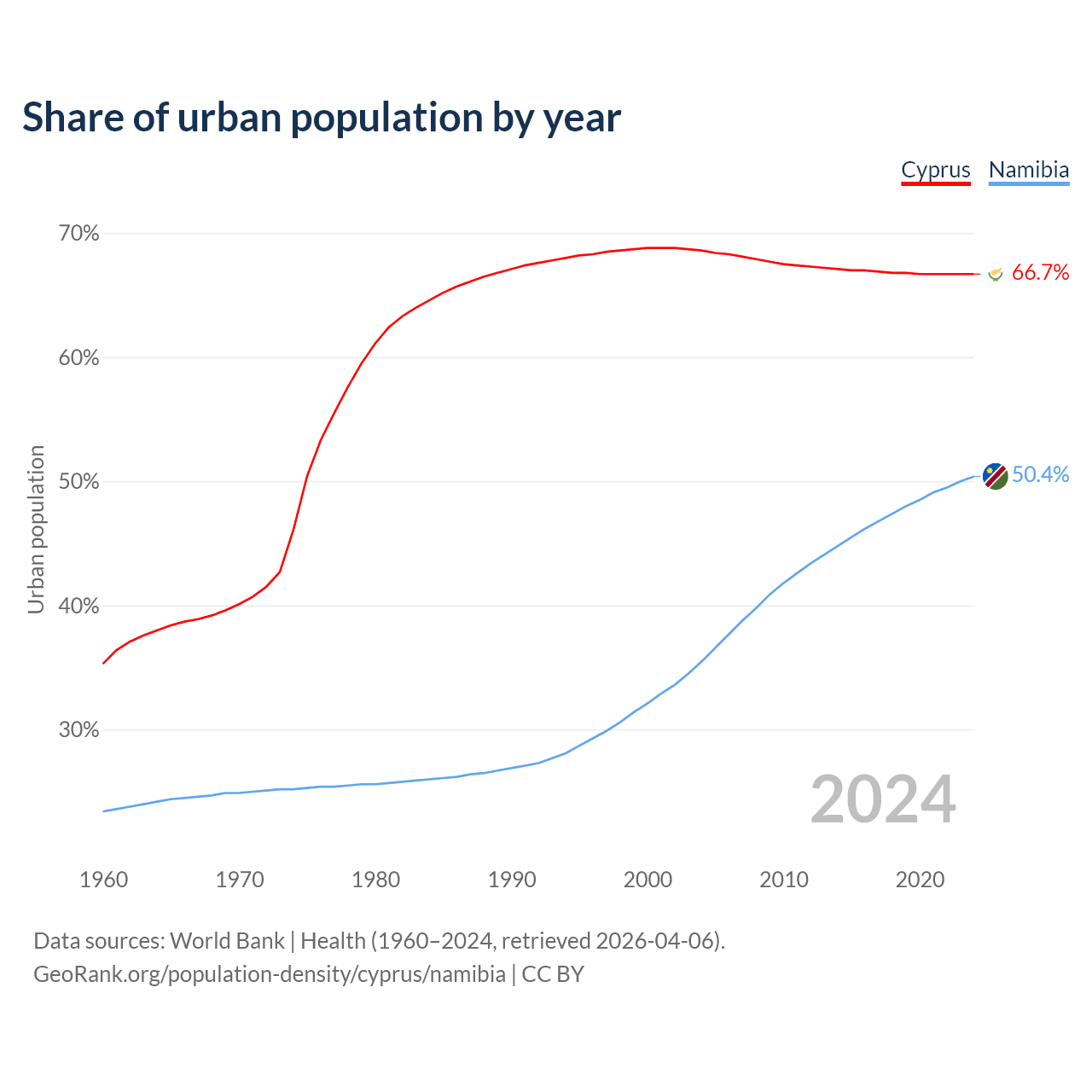 Share of urban population by year

Cyprus Namibia

70%
60%
50%
40%
30%

Urban population

66.7%
50.4%

2024

1960 1970 1980 1990 2000 2010 2020

Data sources: World Bank | Health (1960–2024, retrieved 2026-04-06).
GeoRank.org/population-density/cyprus/namibia | CC BY